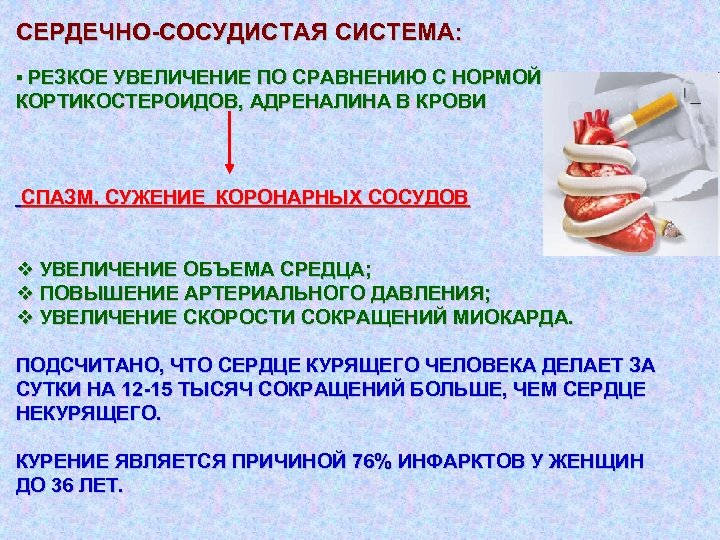 СЕРДЕЧНО-СОСУДИСТАЯ СИСТЕМА:

▪ РЕЗКОЕ УВЕЛИЧЕНИЕ ПО СРАВНЕНИЮ С НОРМОЙ КОРТИКОСТЕРОИДОВ, АДРЕНАЛИНА В КРОВИ

СПАЗМ, СУЖЕНИЕ КОРОНАРНЫХ СОСУДОВ

❖ УВЕЛИЧЕНИЕ ОБЪЕМА СРЕДЦА;
❖ ПОВЫШЕНИЕ АРТЕРИАЛЬНОГО ДАВЛЕНИЯ;
❖ УВЕЛИЧЕНИЕ СКОРОСТИ СОКРАЩЕНИЙ МИОКАРДА.

ПОДСЧИТАНО, ЧТО СЕРДЦЕ КУРЯЩЕГО ЧЕЛОВЕКА ДЕЛАЕТ ЗА СУТКИ НА 12-15 ТЫСЯЧ СОКРАЩЕНИЙ БОЛЬШЕ, ЧЕМ СЕРДЦЕ НЕКУРЯЩЕГО.

КУРЕНИЕ ЯВЛЯЕТСЯ ПРИЧИНОЙ 76% ИНФАРКТОВ У ЖЕНЩИН ДО 36 ЛЕТ.